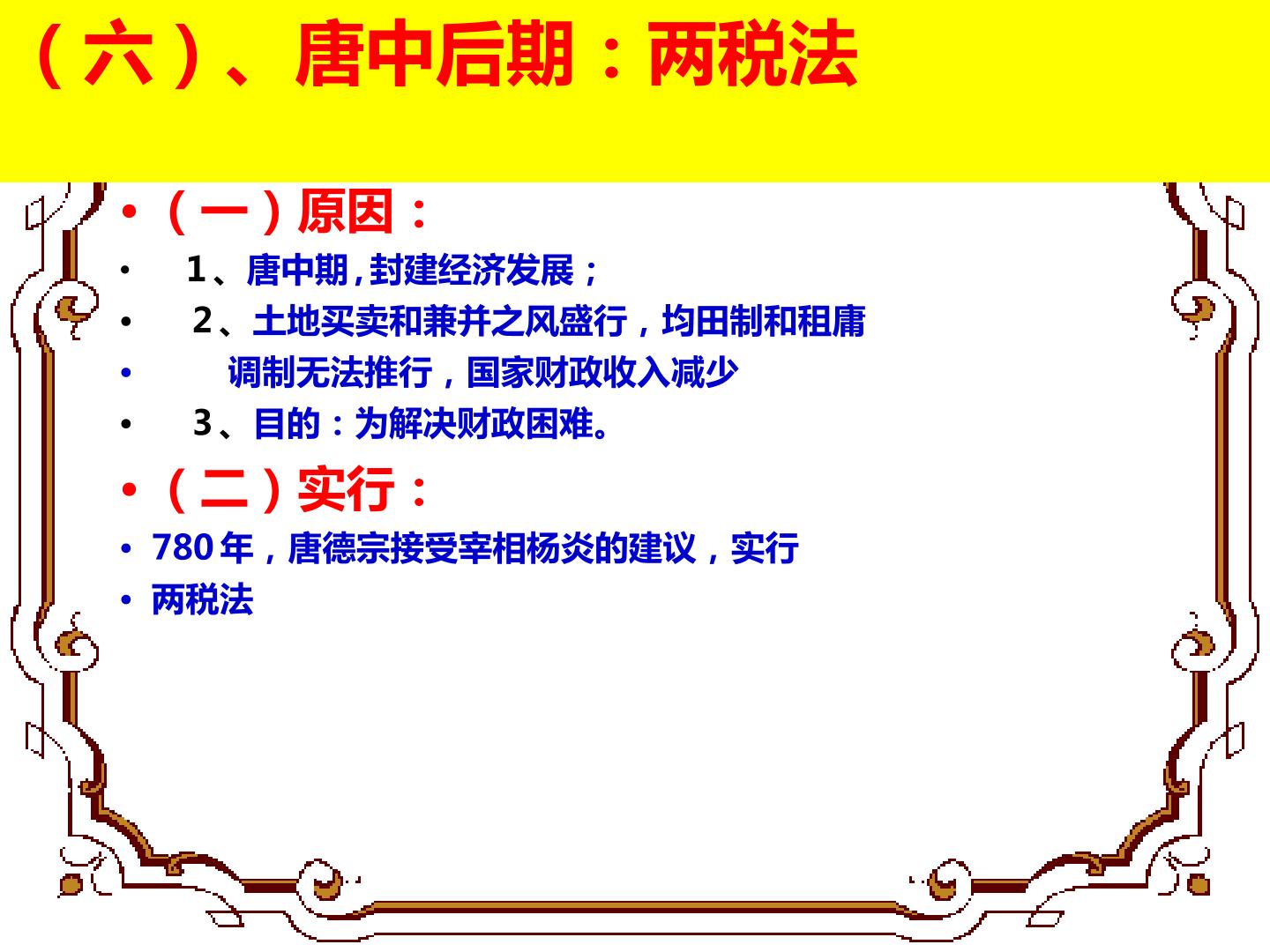 （六）、唐中后期：两税法

• （一）原因：
• 1、唐中期，封建经济发展；
• 2、土地买卖和兼并之风盛行，均田制和租庸
• 调制无法推行，国家财政收入减少
• 3、目的：为解决财政困难。
• （二）实行：
• 780年，唐德宗接受宰相杨炎的建议，实行
• 两税法